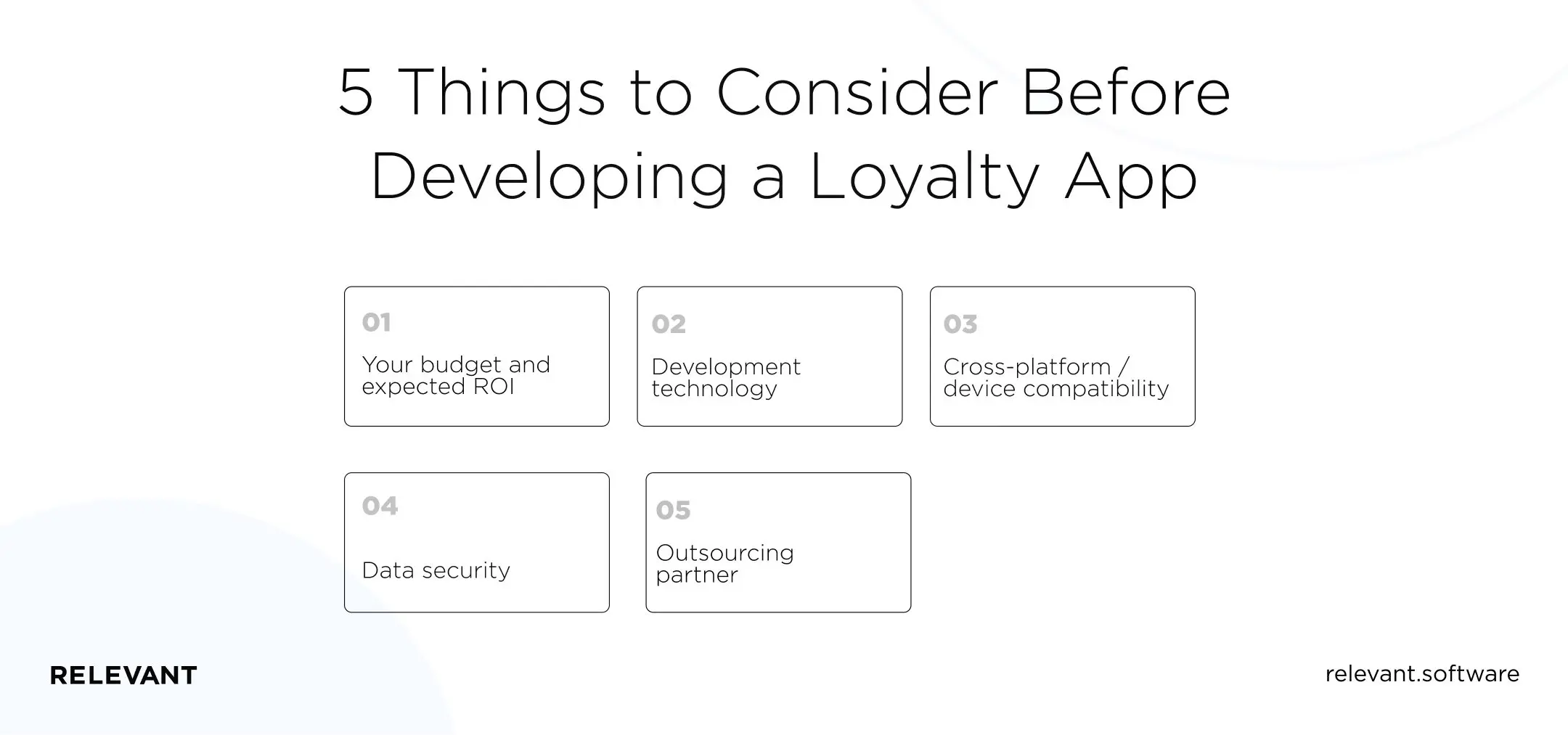 5 Things to Consider Before Developing a Loyalty App

01
Your budget and expected ROI

02
Development technology

03
Cross-platform / device compatibility

04
Data security

05
Outsourcing partner

RELEVANT

relevant.software